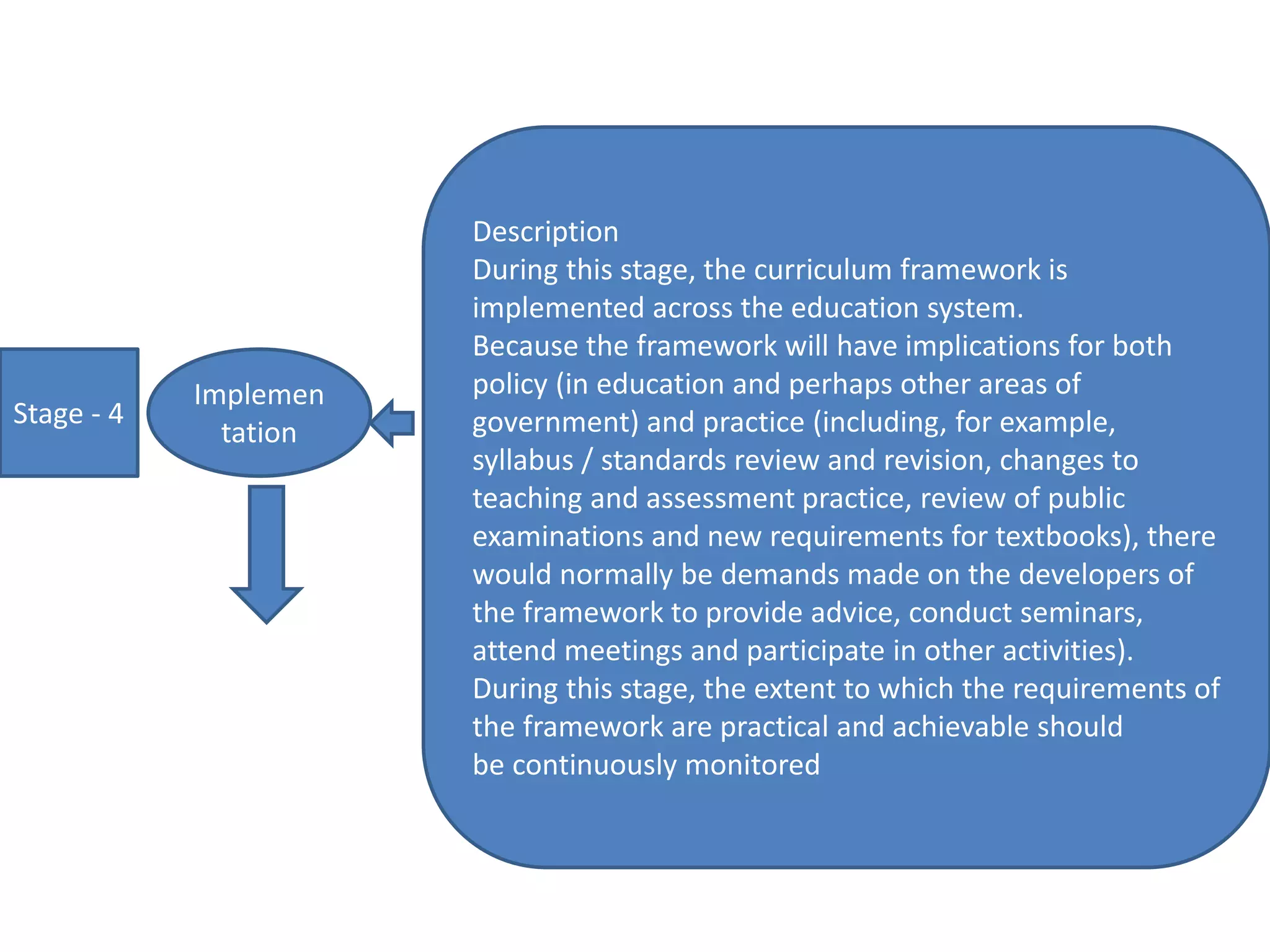 Stage - 4

Implementation

Description
During this stage, the curriculum framework is implemented across the education system.
Because the framework will have implications for both policy (in education and perhaps other areas of government) and practice (including, for example, syllabus / standards review and revision, changes to teaching and assessment practice, review of public examinations and new requirements for textbooks), there would normally be demands made on the developers of the framework to provide advice, conduct seminars, attend meetings and participate in other activities).
During this stage, the extent to which the requirements of the framework are practical and achievable should be continuously monitored